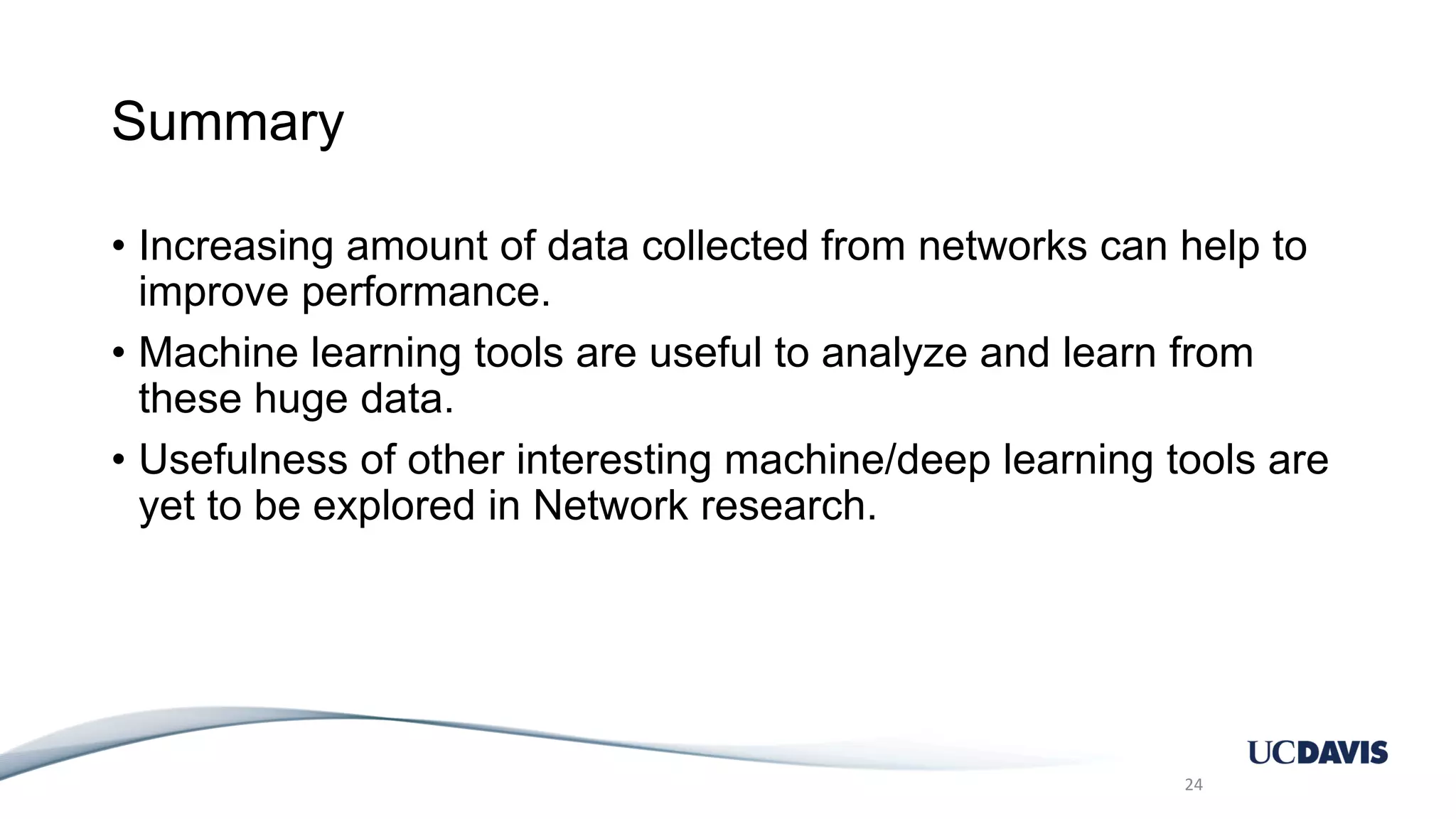 Summary

• Increasing amount of data collected from networks can help to improve performance.

• Machine learning tools are useful to analyze and learn from these huge data.

• Usefulness of other interesting machine/deep learning tools are yet to be explored in Network research.

UCDAVIS

24